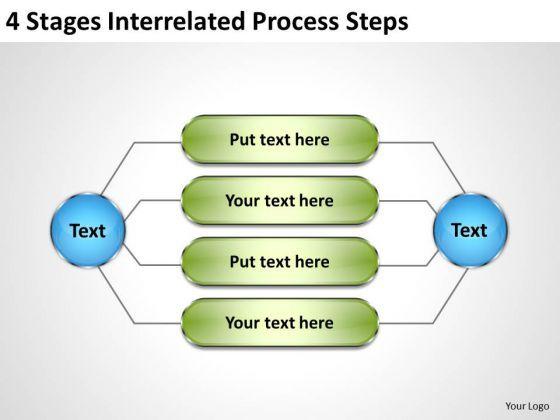 4 Stages Interrelated Process Steps

Put text here

Your text here

Text

Text

Put text here

Your text here

Your Logo